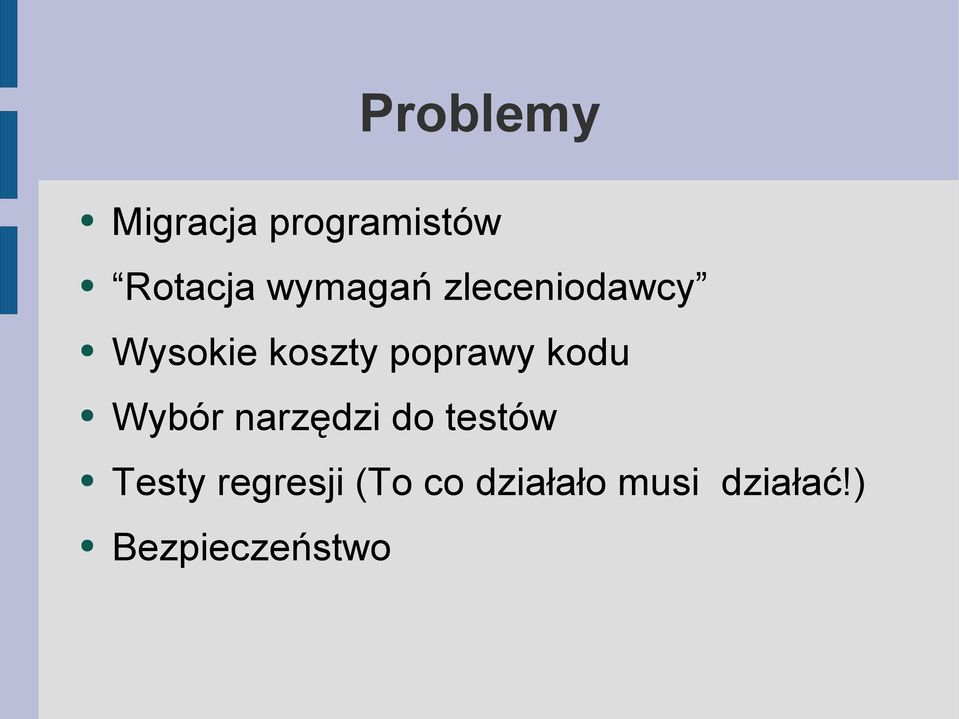 Problemy

• Migracja programistów
• “Rotacja wymagań zleceniodawcy”
• Wysokie koszty poprawy kodu
• Wybór narzędzi do testów
• Testy regresji (To co działało musi działać!)
• Bezpieczeństwo